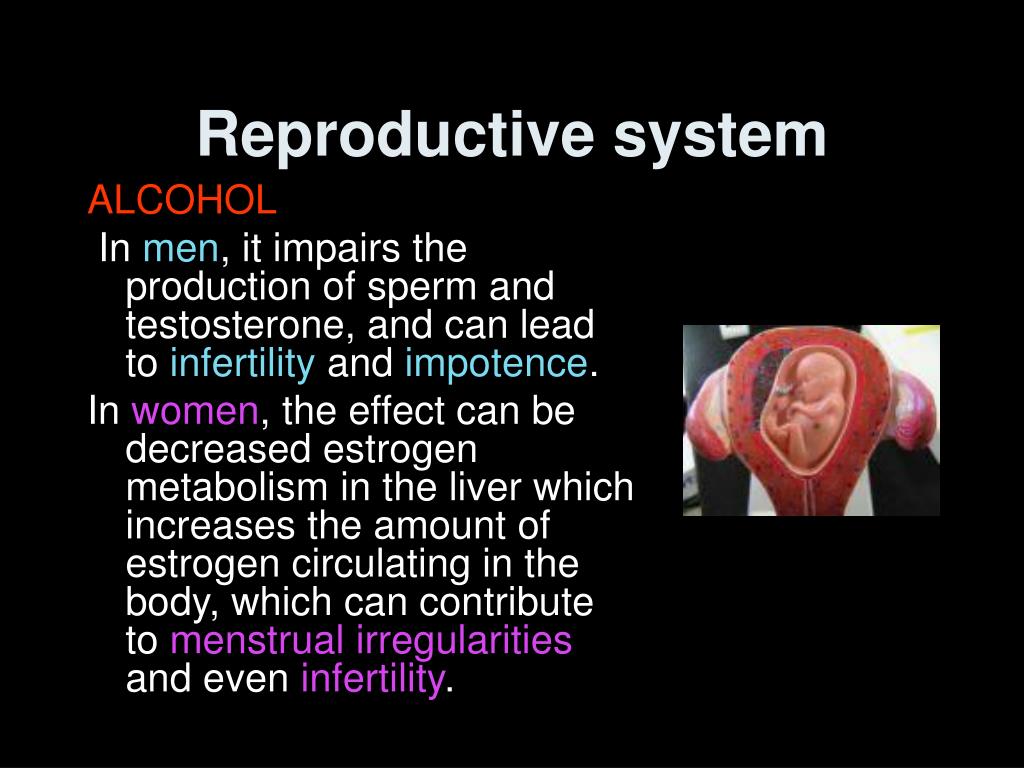 Reproductive system

ALCOHOL

In men, it impairs the production of sperm and testosterone, and can lead to infertility and impotence.

In women, the effect can be decreased estrogen metabolism in the liver which increases the amount of estrogen circulating in the body, which can contribute to menstrual irregularities and even infertility.